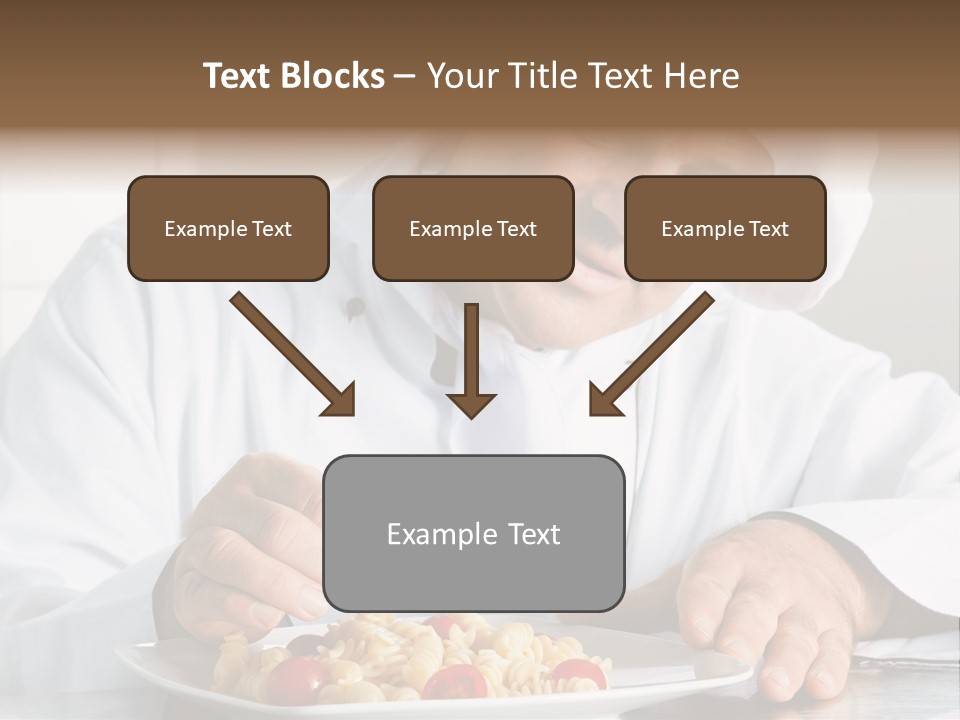 Text Blocks – Your Title Text Here

Example Text

Example Text

Example Text

Example Text